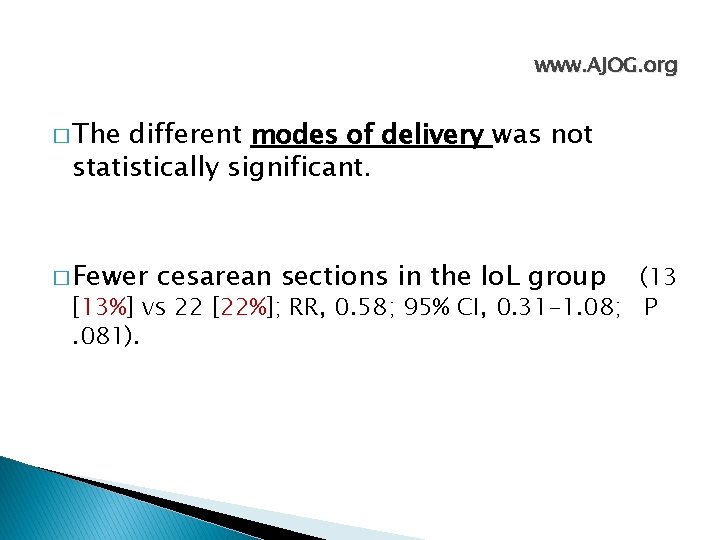 www.AJOG.org

□ The different modes of delivery was not statistically significant.

□ Fewer cesarean sections in the IoL group (13 [13%] vs 22 [22%]; RR, 0.58; 95% CI, 0.31-1.08; P .081).